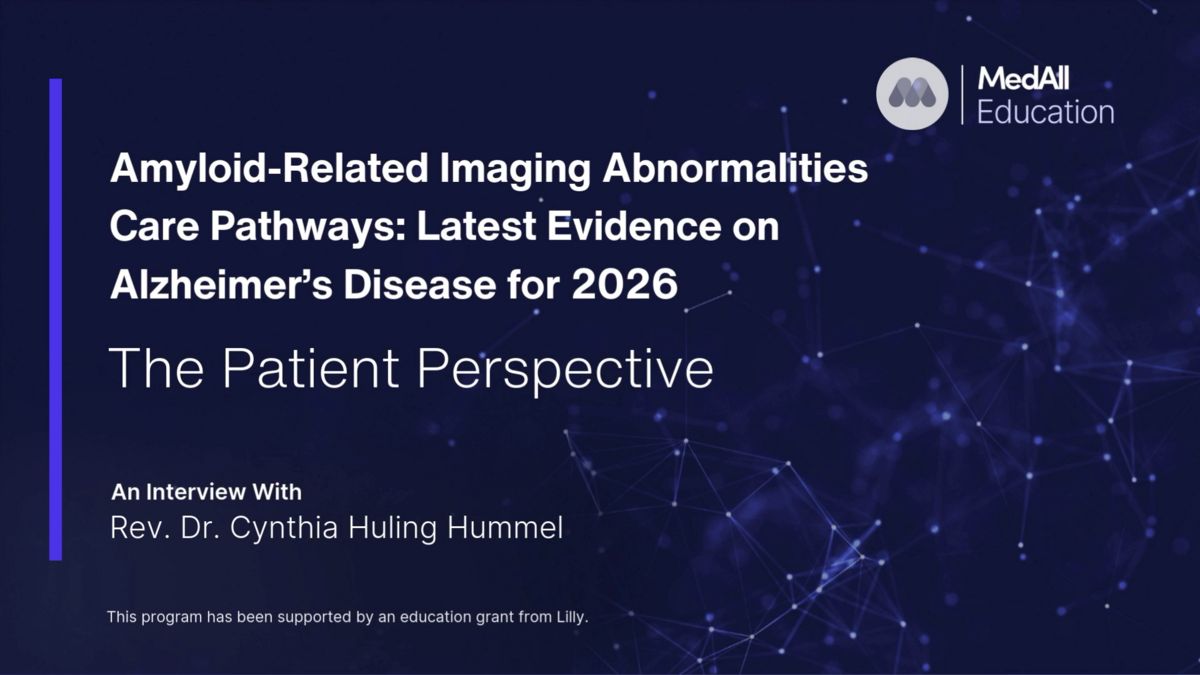 MedAll
Education

Amyloid-Related Imaging Abnormalities Care Pathways: Latest Evidence on Alzheimer's Disease for 2026

The Patient Perspective

An Interview With
Rev. Dr. Cynthia Huling Hummel

This program has been supported by an education grant from Lilly.